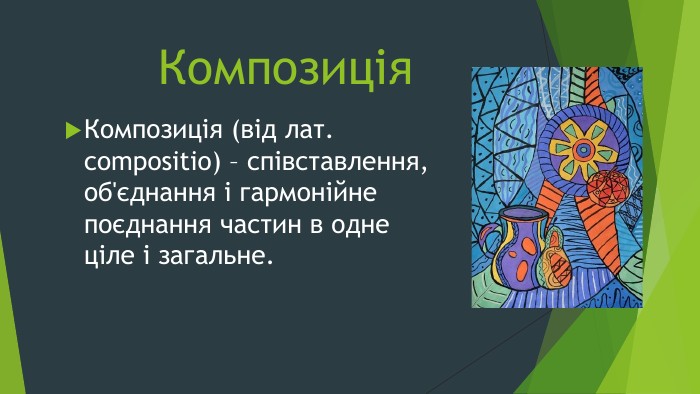 Композиція

Композиція (від лат. compositio) – співставлення, об'єднання і гармонійне поєднання частин в одне ціле і загальне.